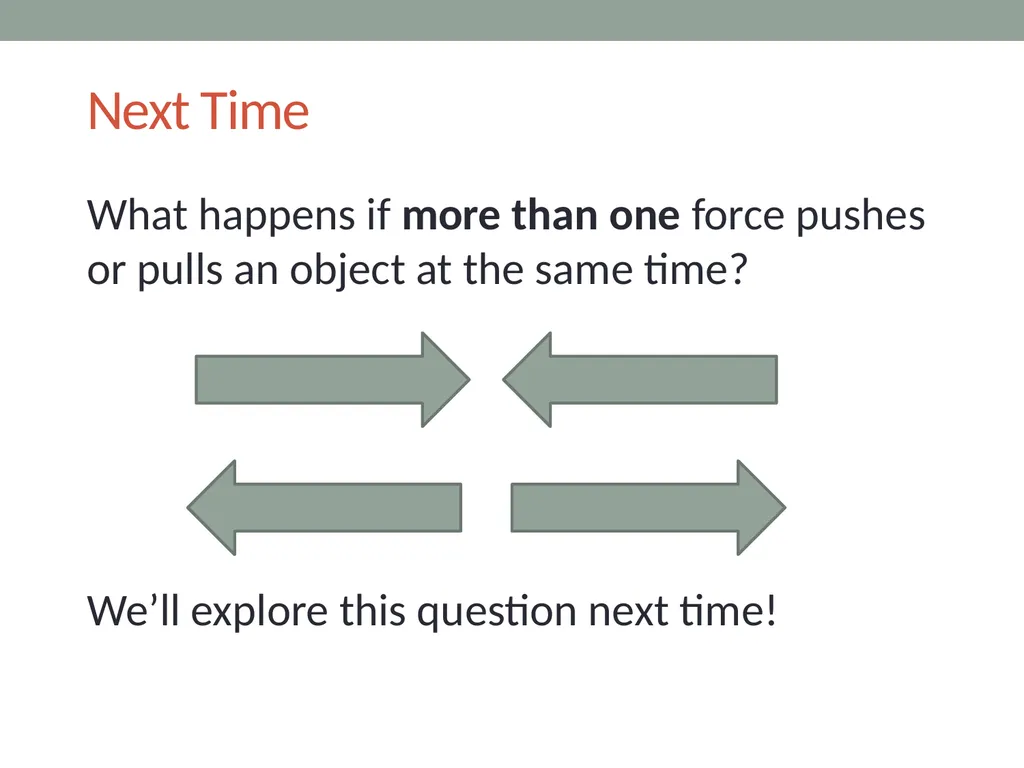 Next Time

What happens if more than one force pushes or pulls an object at the same time?

We’ll explore this question next time!